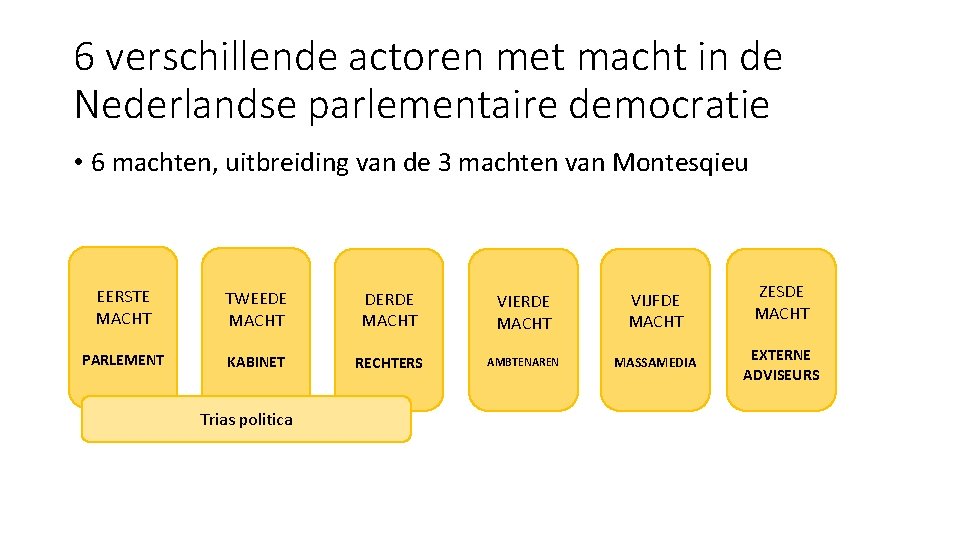 6 verschillende actoren met macht in de Nederlandse parlementaire democratie

• 6 machten, uitbreiding van de 3 machten van Montesqieu

EERSTE MACHT
PARLEMENT

TWEEDE MACHT
KABINET

DERDE MACHT
RECHTERS

VIERDE MACHT
AMBTENAREN

VIJFDE MACHT
MASSAMEDIA

ZESDE MACHT
EXTERNE ADVISEURS

Trias politica